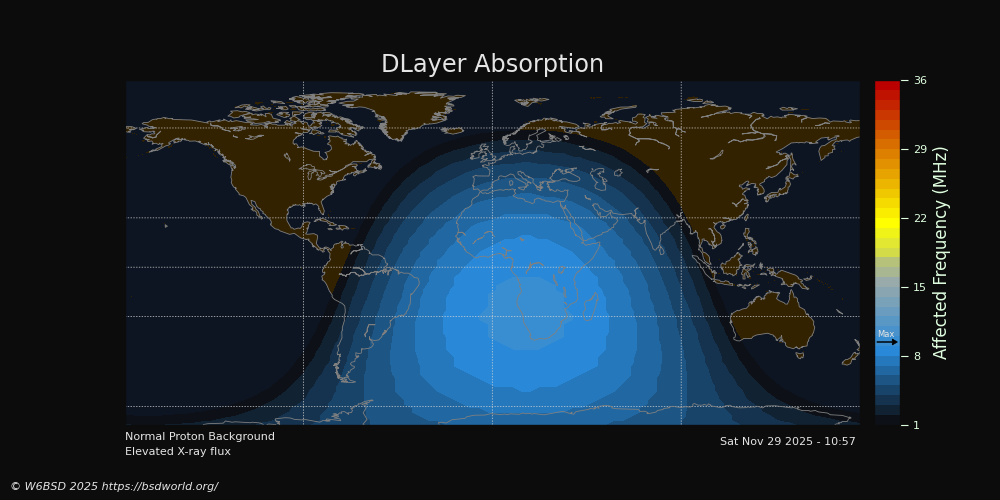 DLayer Absorption

36
29
22
15
Max
8
1

Affected Frequency (MHz)

Normal Proton Background
Elevated X-ray flux

Sat Nov 29 2025 - 10:57

© W6BSD 2025 https://bsdworld.org/